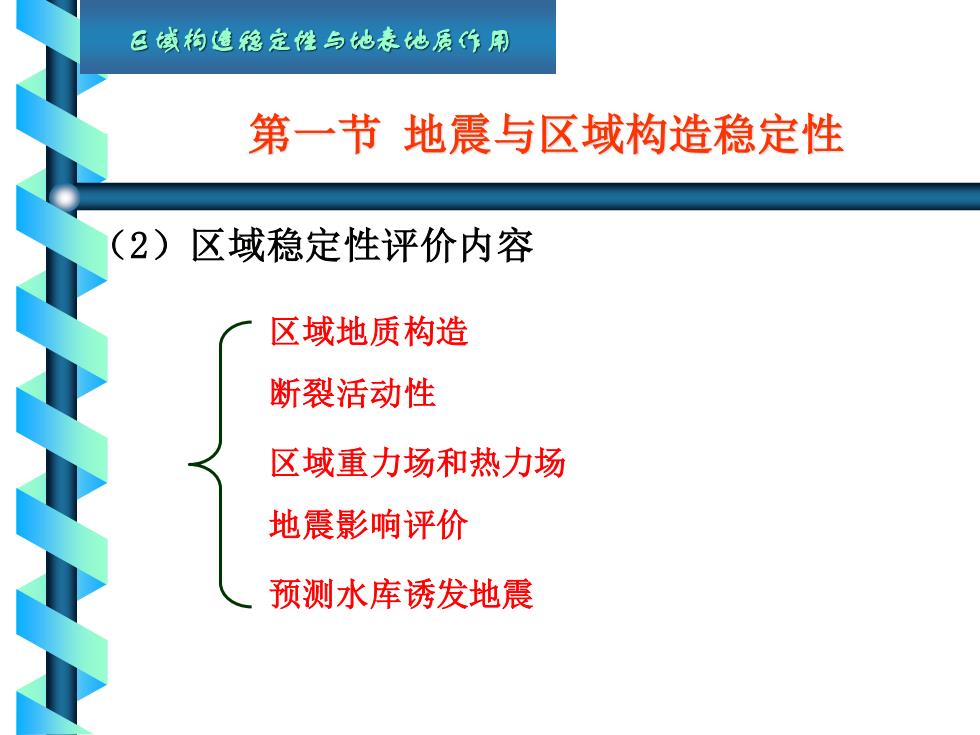 区域构造稳定性与地表地质作用

第一节 地震与区域构造稳定性

（2）区域稳定性评价内容

区域地质构造

断裂活动性

区域重力场和热力场

地震影响评价

预测水库诱发地震